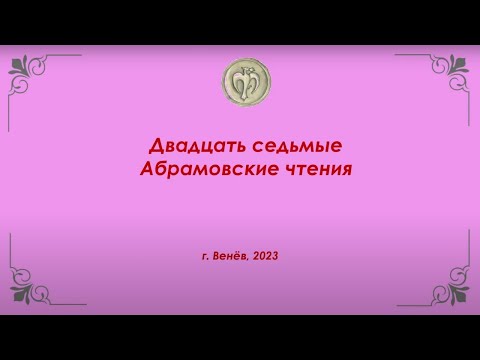 Двадцать седьмые
Абрамовские чтения

г. Венёв, 2023